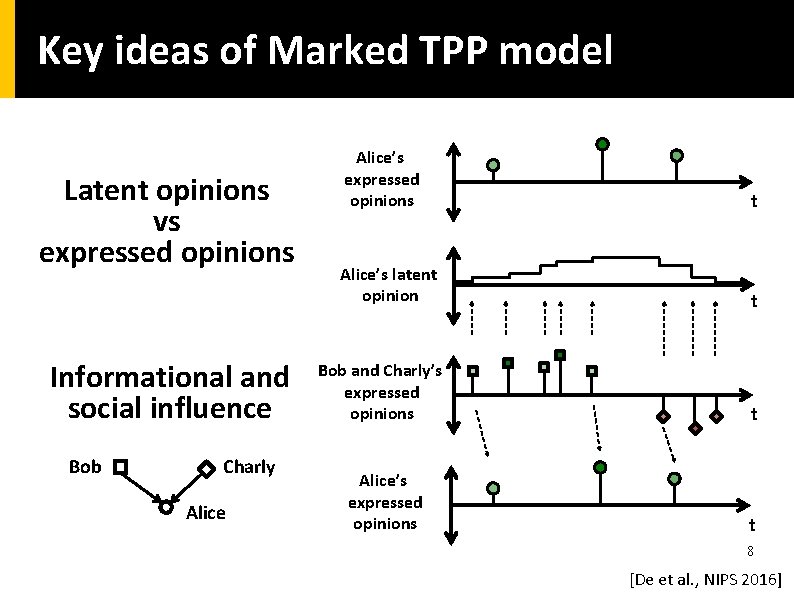 Key ideas of Marked TPP model

Latent opinions
vs
expressed opinions

Informational and
social influence

Bob

Charly

Alice

Alice's expressed opinions

t

Alice's latent opinion

t

Bob and Charly's expressed opinions

t

Alice's expressed opinions

t

8

[De et al., NIPS 2016]